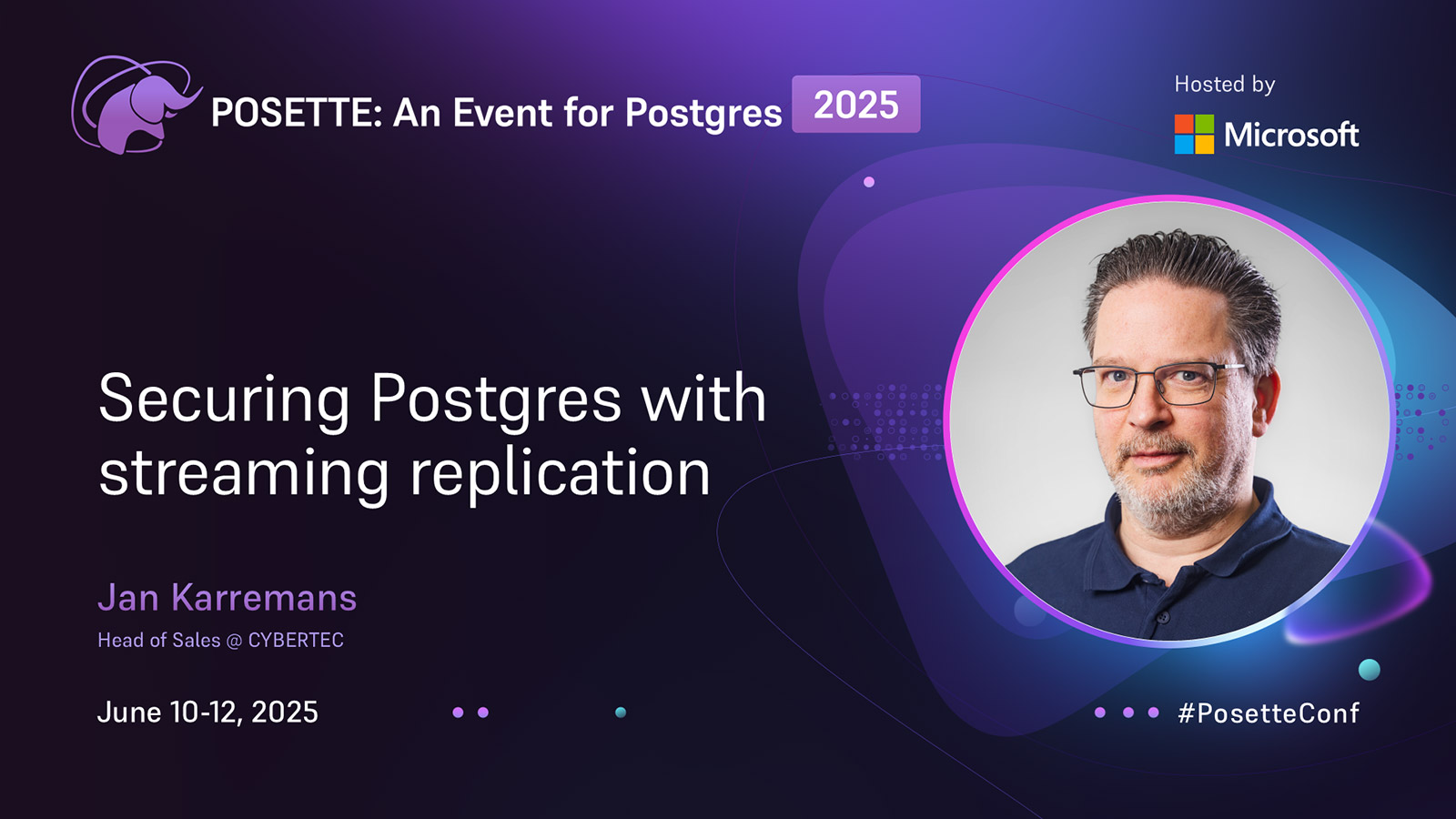 POSETTE: An Event for Postgres 2025

Hosted by
Microsoft

Securing Postgres with streaming replication

Jan Karremans
Head of Sales @ CYBERTEC

June 10-12, 2025

#PosetteConf